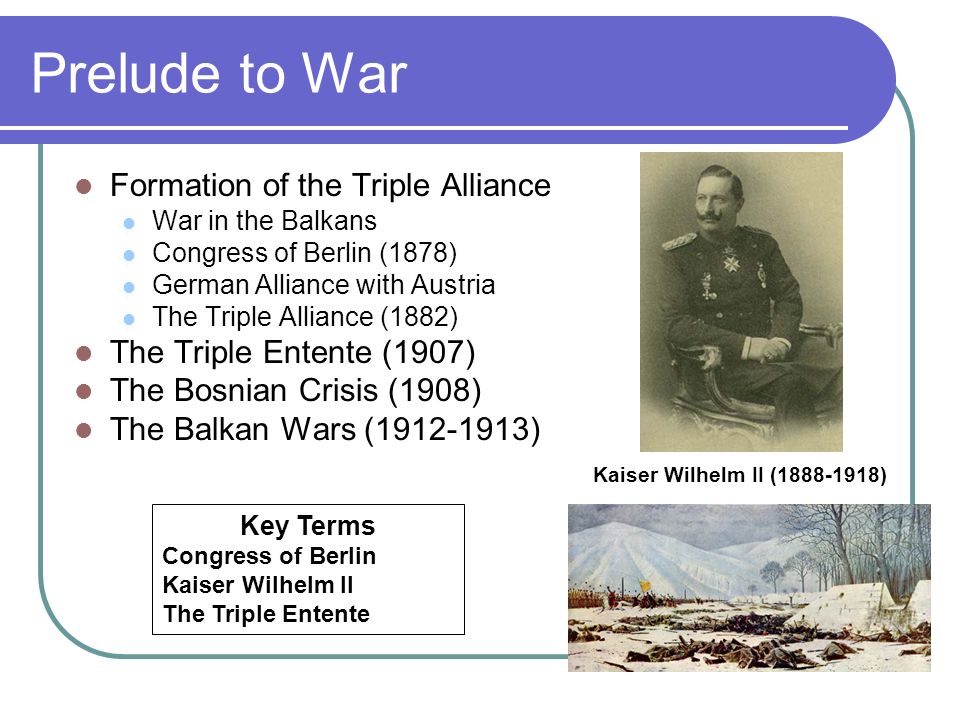 Prelude to War

- Formation of the Triple Alliance
  - War in the Balkans
  - Congress of Berlin (1878)
  - German Alliance with Austria
  - The Triple Alliance (1882)
- The Triple Entente (1907)
- The Bosnian Crisis (1908)
- The Balkan Wars (1912-1913)

Kaiser Wilhelm II (1888-1918)

Key Terms
Congress of Berlin
Kaiser Wilhelm II
The Triple Entente